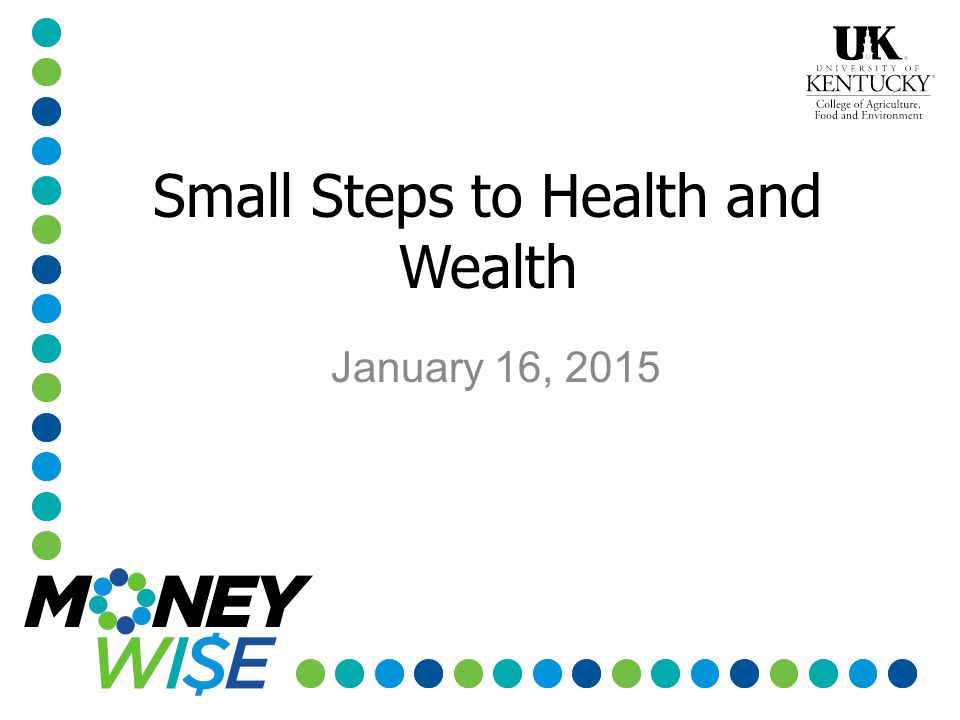 UK
UNIVERSITY OF
KENTUCKY
College of Agriculture, Food and Environment

Small Steps to Health and Wealth

January 16, 2015

MONEY
WI$E